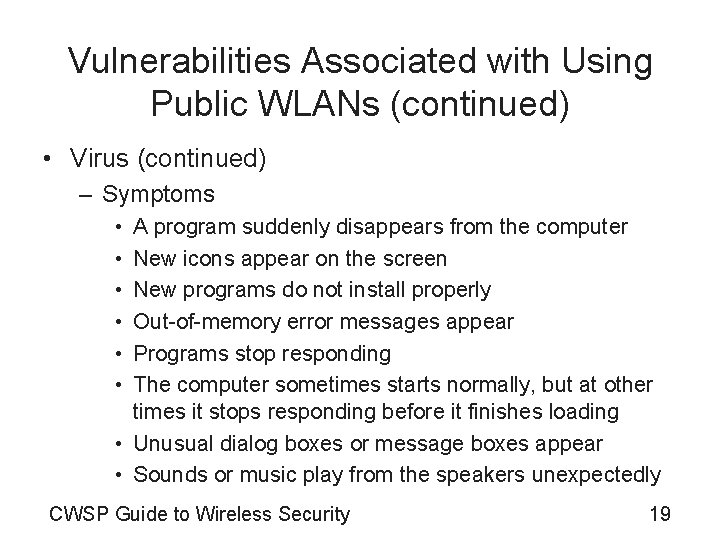 Vulnerabilities Associated with Using Public WLANs (continued)

• Virus (continued)
– Symptoms
• A program suddenly disappears from the computer
• New icons appear on the screen
• New programs do not install properly
• Out-of-memory error messages appear
• Programs stop responding
• The computer sometimes starts normally, but at other times it stops responding before it finishes loading
• Unusual dialog boxes or message boxes appear
• Sounds or music play from the speakers unexpectedly

CWSP Guide to Wireless Security

19